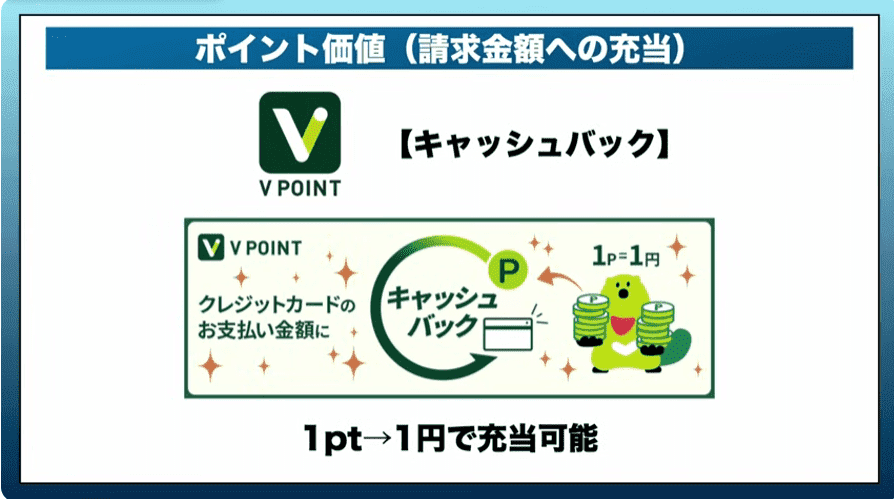 ポイント価値（請求金額への充当）

V POINT

【キャッシュバック】

V POINT

クレジットカードのお支払い金額に

キャッシュバック

P

1P=1円

1pt→1円で充当可能